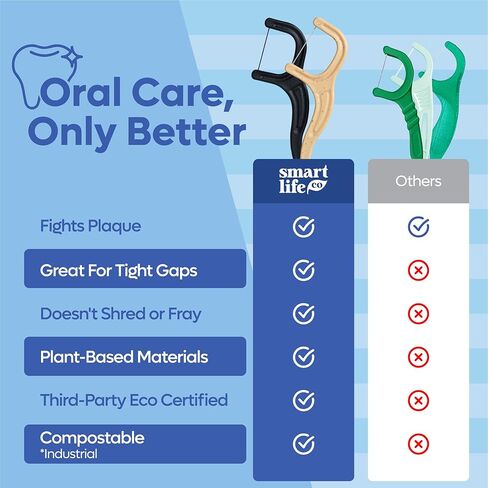 Oral Care, Only Better

| | smart life co | Others |
|---|---|---|
| Fights Plaque | ✓ | ✓ |
| Great For Tight Gaps | ✓ | ✗ |
| Doesn't Shred or Fray | ✓ | ✗ |
| Plant-Based Materials | ✓ | ✗ |
| Third-Party Eco Certified | ✓ | ✗ |
| Compostable *Industrial | ✓ | ✗ |